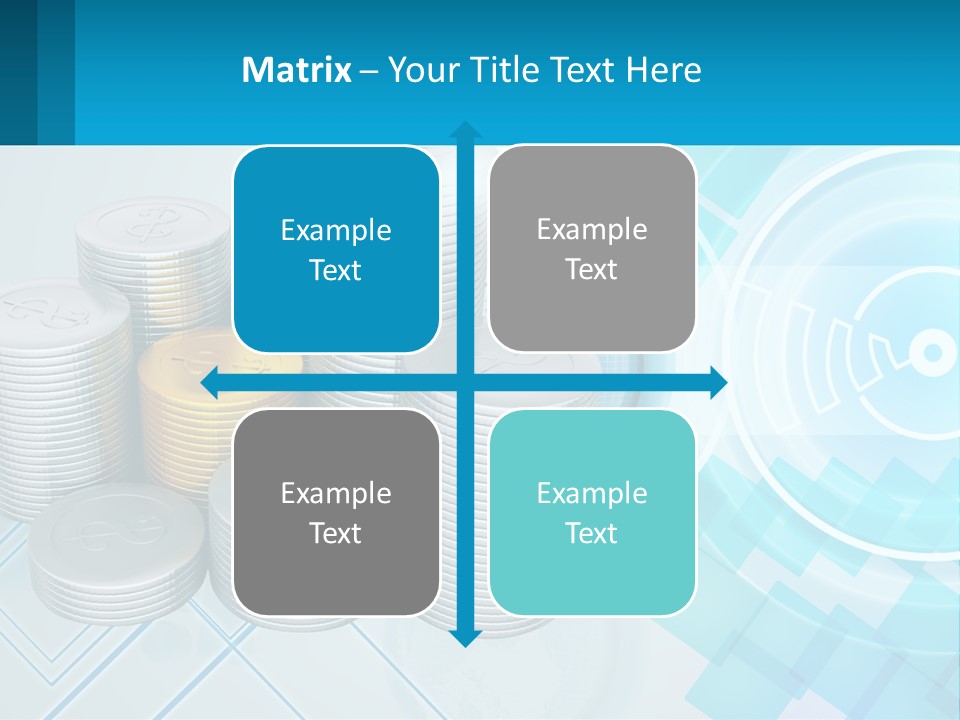 Matrix – Your Title Text Here

Example Text

Example Text

Example Text

Example Text